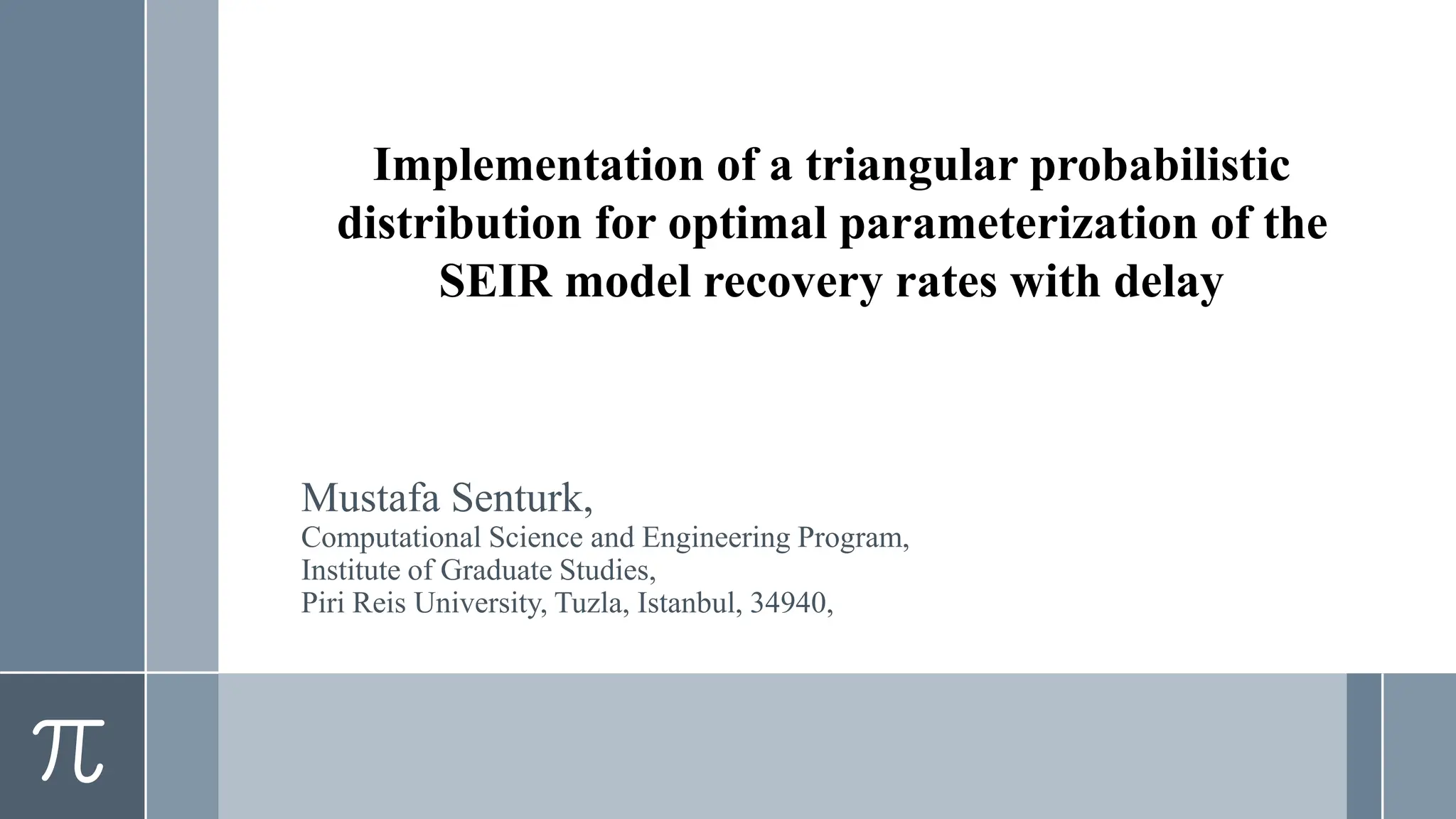 Implementation of a triangular probabilistic distribution for optimal parameterization of the SEIR model recovery rates with delay

Mustafa Senturk,
Computational Science and Engineering Program,
Institute of Graduate Studies,
Piri Reis University, Tuzla, Istanbul, 34940,

$\pi$